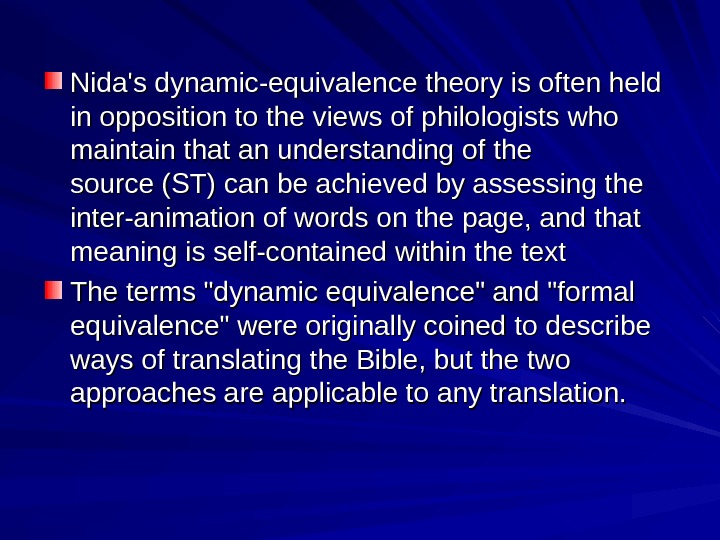 Nida's dynamic-equivalence theory is often held in opposition to the views of philologists who maintain that an understanding of the source (ST) can be achieved by assessing the inter-animation of words on the page, and that meaning is self-contained within the text

The terms "dynamic equivalence" and "formal equivalence" were originally coined to describe ways of translating the Bible, but the two approaches are applicable to any translation.